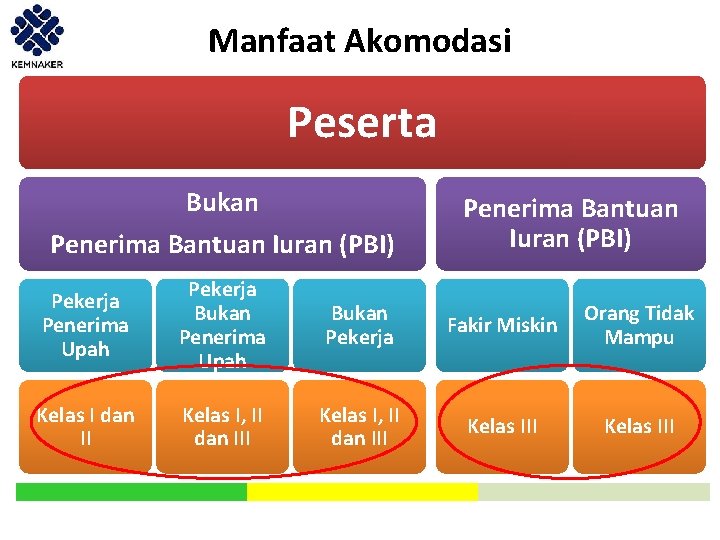 KEMNAKER

Manfaat Akomodasi

Peserta

Bukan
Penerima Bantuan Iuran (PBI)

Penerima Bantuan Iuran (PBI)

Pekerja Penerima Upah

Pekerja Bukan Penerima Upah

Bukan Pekerja

Fakir Miskin

Orang Tidak Mampu

Kelas I dan II

Kelas I, II dan III

Kelas I, II dan III

Kelas III

Kelas III